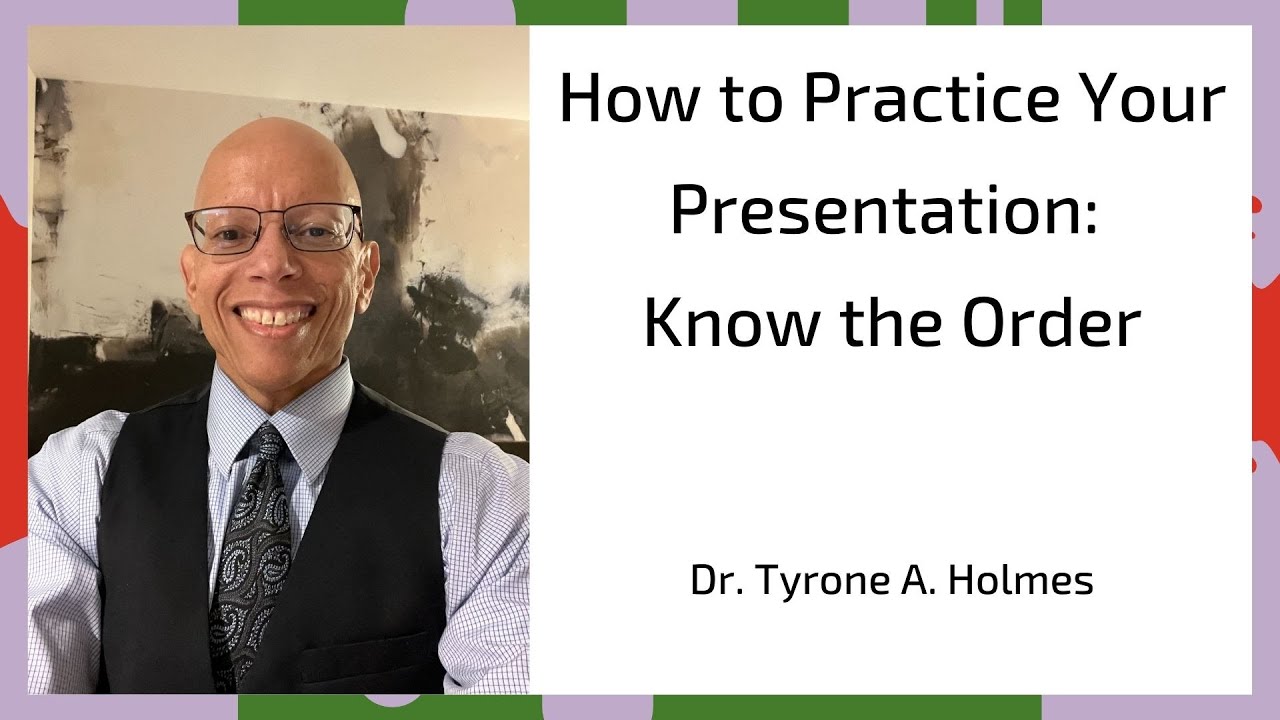 How to Practice Your Presentation: Know the Order

Dr. Tyrone A. Holmes